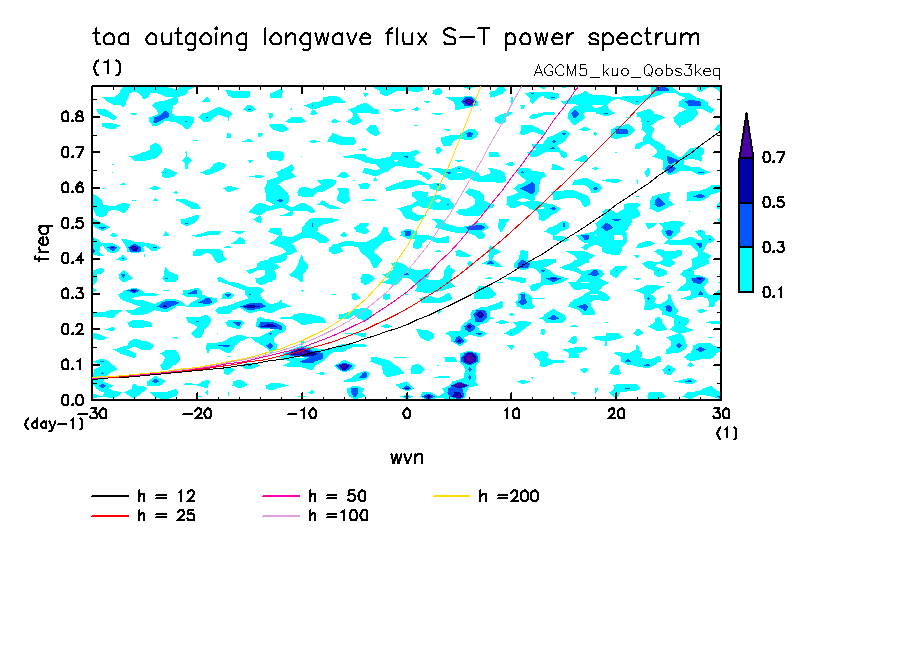 toa outgoing longwave flux S-T power spectrum
(1)
AGCM5_kuo_Qobs3keq

freq
0.8
0.7
0.6
0.5
0.4
0.3
0.2
0.1
0.0
(day-1)
-30 -20 -10 0 10 20 30
(1)
wvn

0.7
0.5
0.3
0.1

h = 12
h = 25
h = 50
h =100
h =200